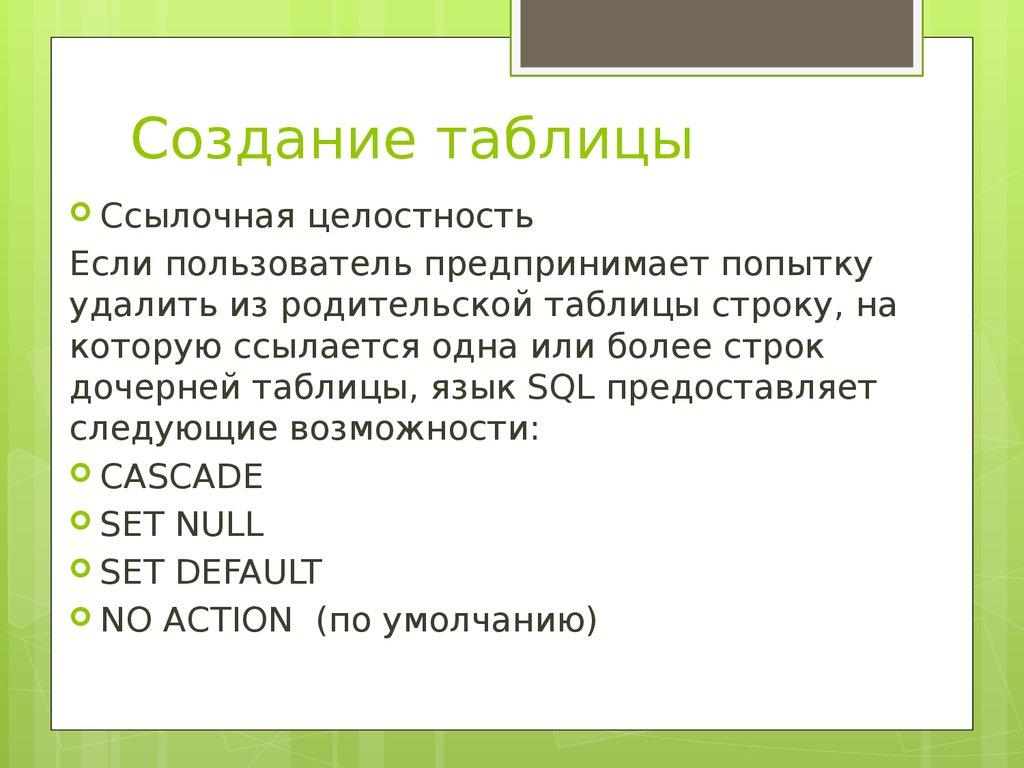 Создание таблицы

Ссылочная целостность

Если пользователь предпринимает попытку удалить из родительской таблицы строку, на которую ссылается одна или более строк дочерней таблицы, язык SQL предоставляет следующие возможности:

CASCADE

SET NULL

SET DEFAULT

NO ACTION  (по умолчанию)